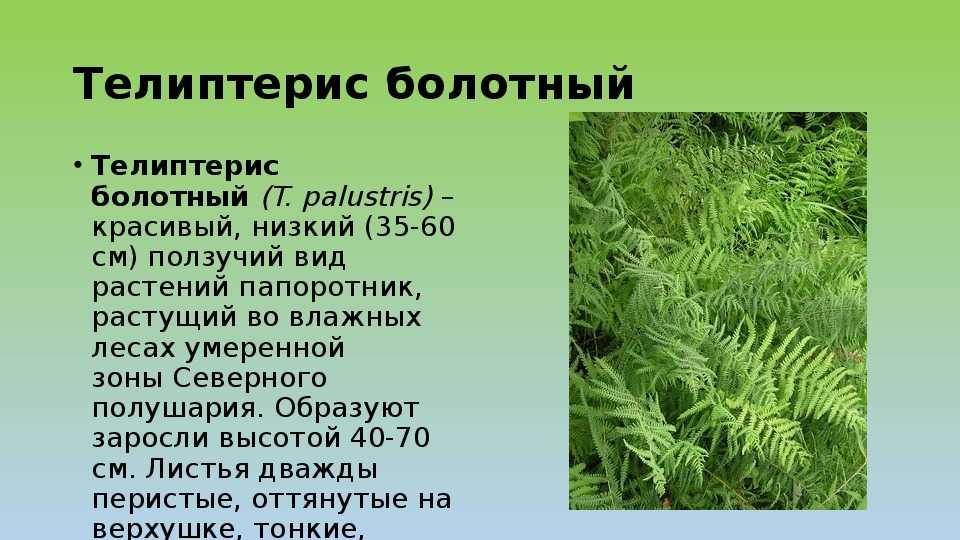 Телиптерис болотный

• Телиптерис болотный (T. palustris) – красивый, низкий (35-60 см) ползучий вид растений папоротник, растущий во влажных лесах умеренной зоны Северного полушария. Образуют заросли высотой 40-70 см. Листья дважды перистые, оттянутые на верхушке, тонкие,